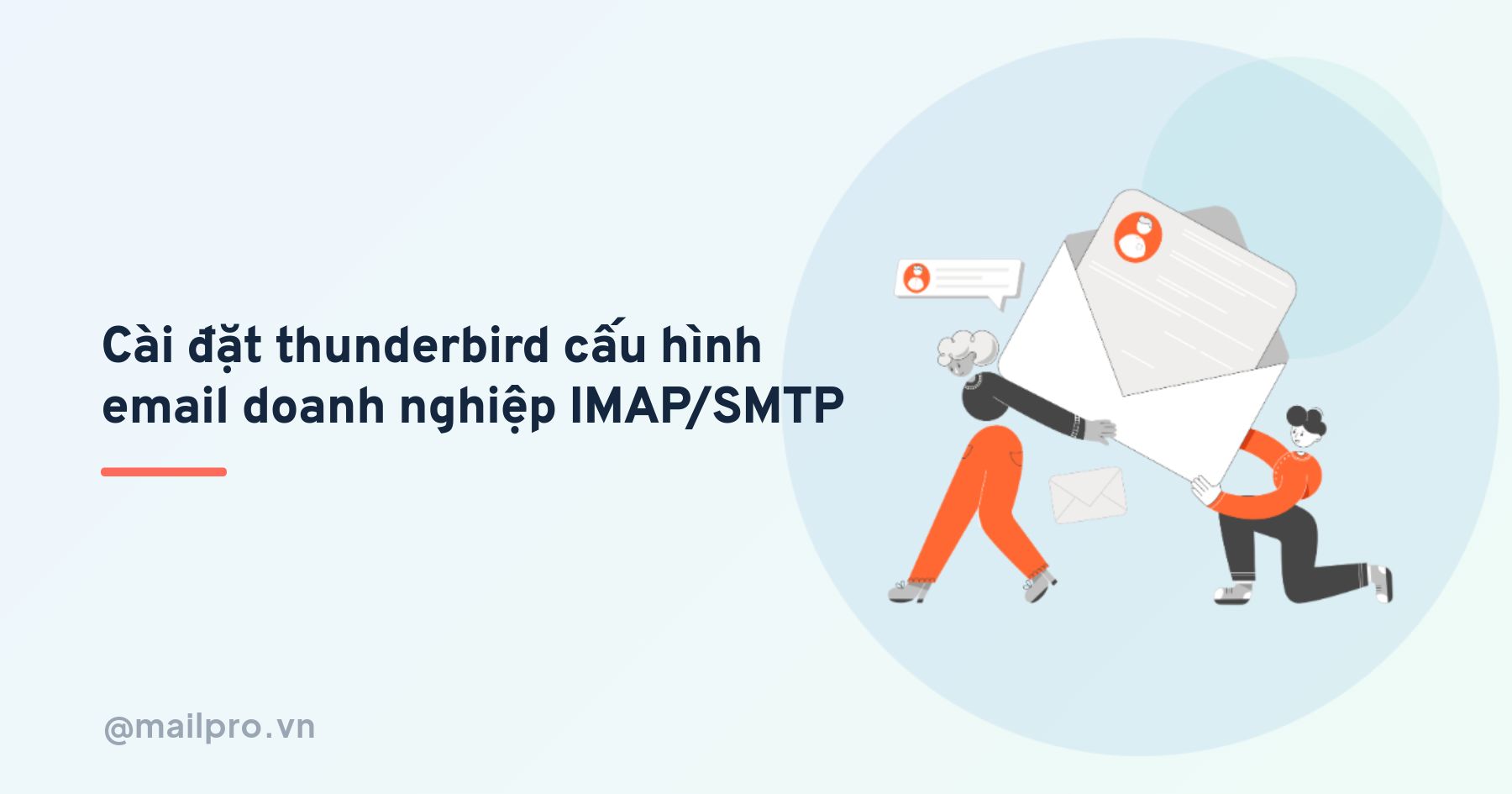 Cài đặt thunderbird cấu hình email doanh nghiệp IMAP/SMTP

@mailpro.vn